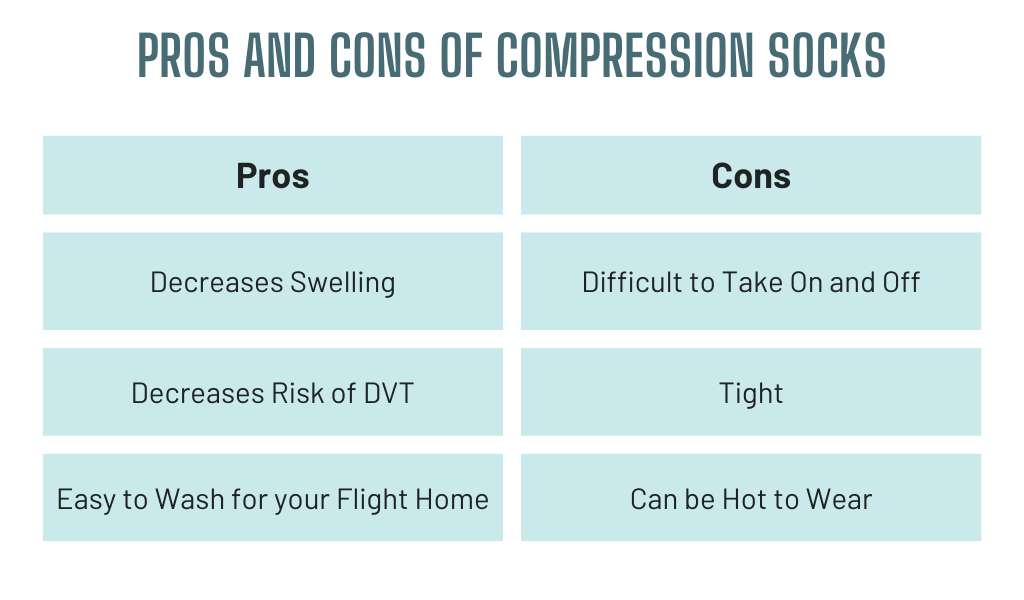 PROS AND CONS OF COMPRESSION SOCKS

| Pros | Cons |
|---|---|
| Decreases Swelling | Difficult to Take On and Off |
| Decreases Risk of DVT | Tight |
| Easy to Wash for your Flight Home | Can be Hot to Wear |